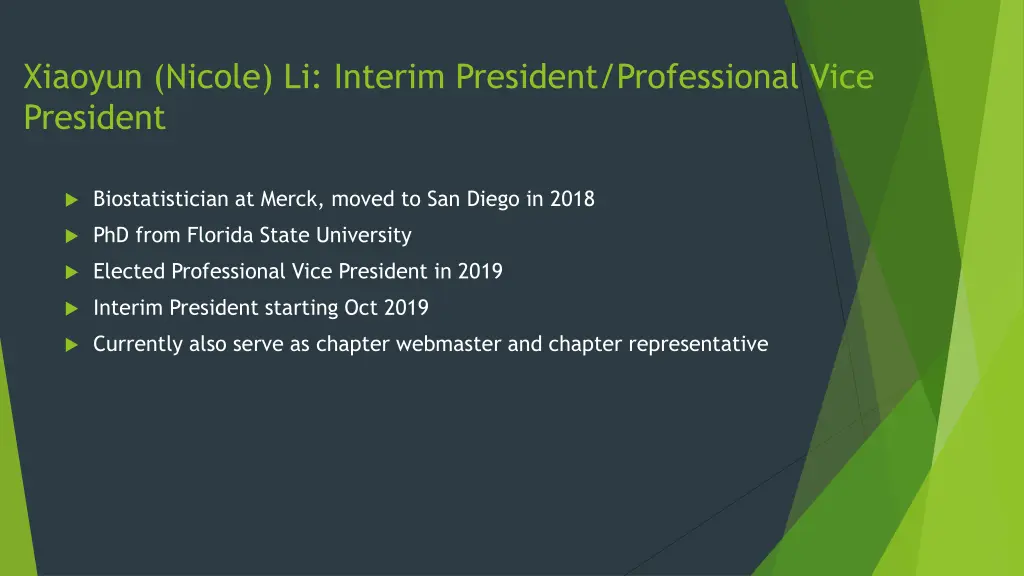 Xiaoyun (Nicole) Li: Interim President/Professional Vice President

Biostatistician at Merck, moved to San Diego in 2018

PhD from Florida State University

Elected Professional Vice President in 2019

Interim President starting Oct 2019

Currently also serve as chapter webmaster and chapter representative